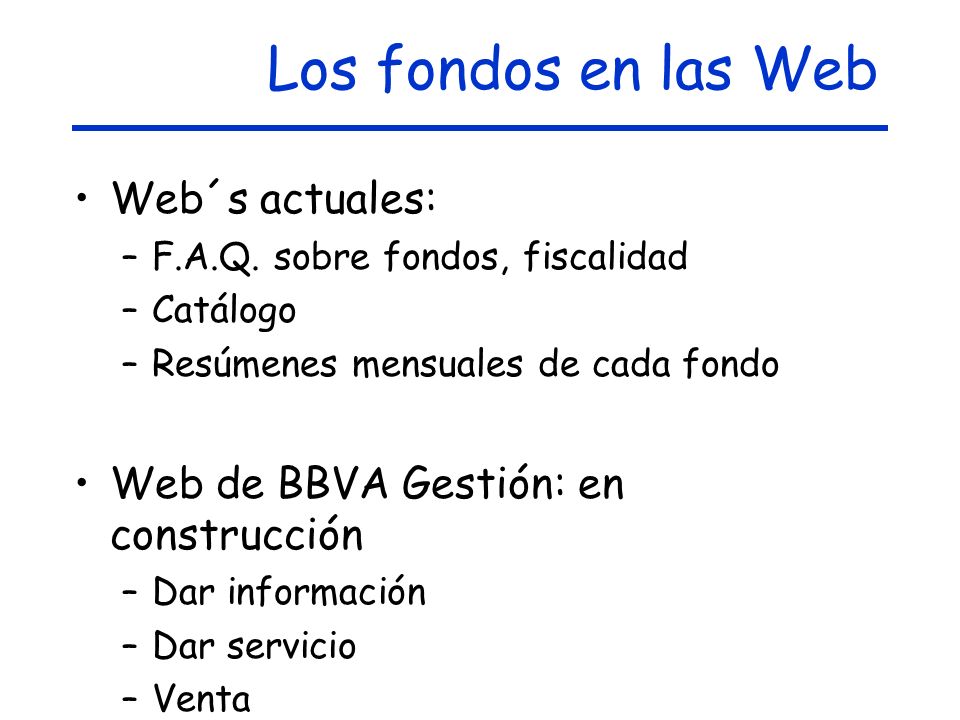 Los fondos en las Web

• Web´s actuales:
– F.A.Q. sobre fondos, fiscalidad
– Catálogo
– Resúmenes mensuales de cada fondo

• Web de BBVA Gestión: en construcción
– Dar información
– Dar servicio
– Venta